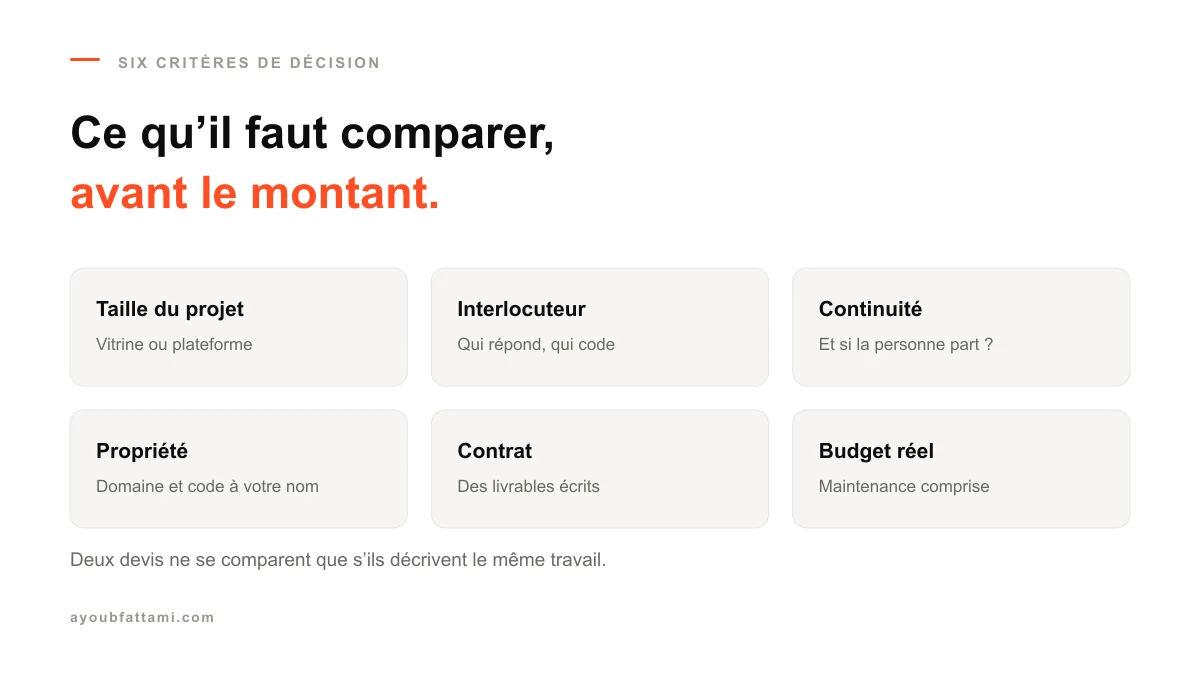 SIX CRITÈRES DE DÉCISION

Ce qu’il faut comparer,
avant le montant.

Taille du projet
Vitrine ou plateforme

Interlocuteur
Qui répond, qui code

Continuité
Et si la personne part ?

Propriété
Domaine et code à votre nom

Contrat
Des livrables écrits

Budget réel
Maintenance comprise

Deux devis ne se comparent que s’ils décrivent le même travail.

ayoubfattami.com